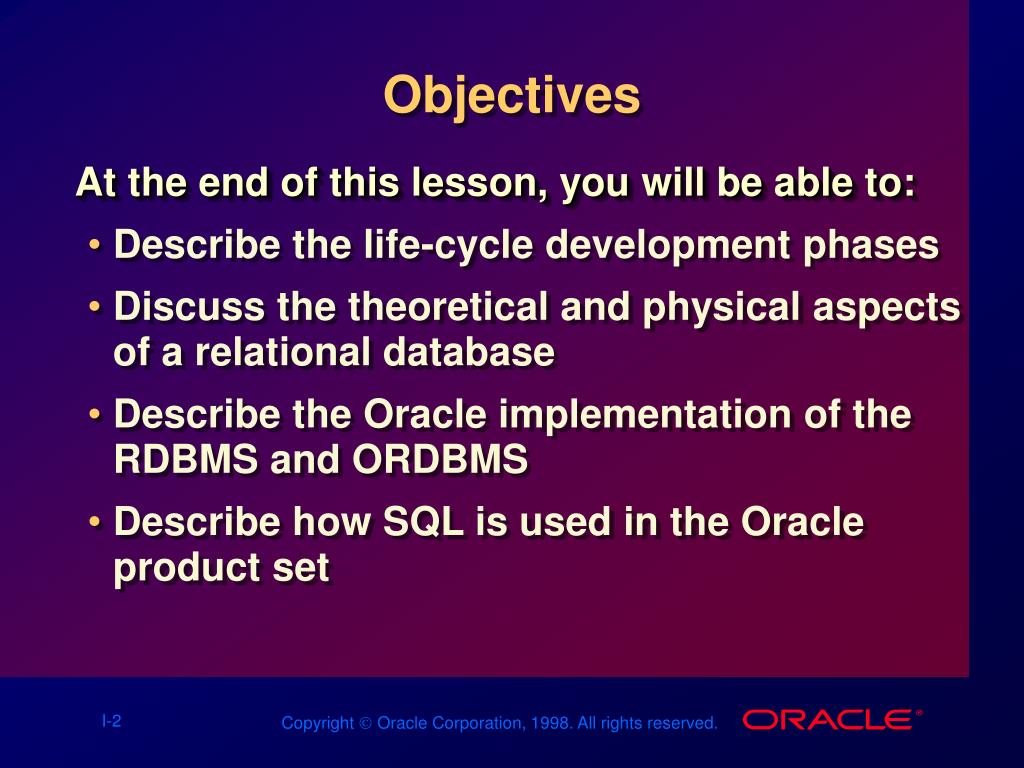 Objectives

At the end of this lesson, you will be able to:

• Describe the life-cycle development phases

• Discuss the theoretical and physical aspects of a relational database

• Describe the Oracle implementation of the RDBMS and ORDBMS

• Describe how SQL is used in the Oracle product set

I-2

Copyright © Oracle Corporation, 1998. All rights reserved.

ORACLE®